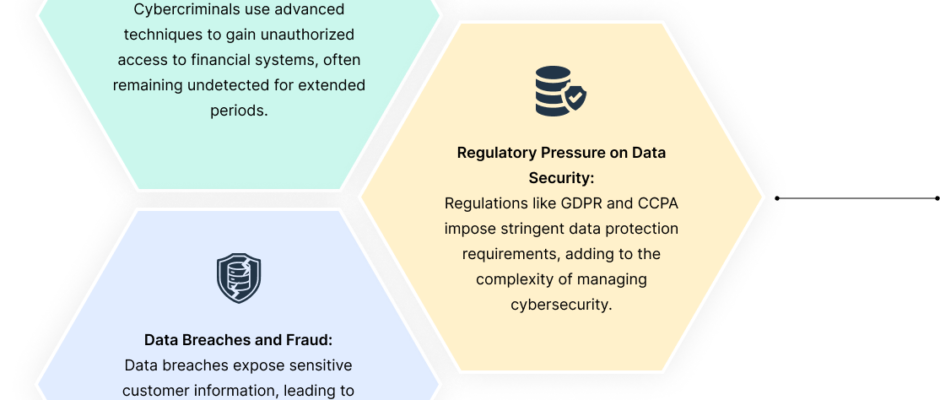 Cybercriminals use advanced techniques to gain unauthorized access to financial systems, often remaining undetected for extended periods.

Regulatory Pressure on Data Security:
Regulations like GDPR and CCPA impose stringent data protection requirements, adding to the complexity of managing cybersecurity.

Data Breaches and Fraud:
Data breaches expose sensitive customer information, leading to